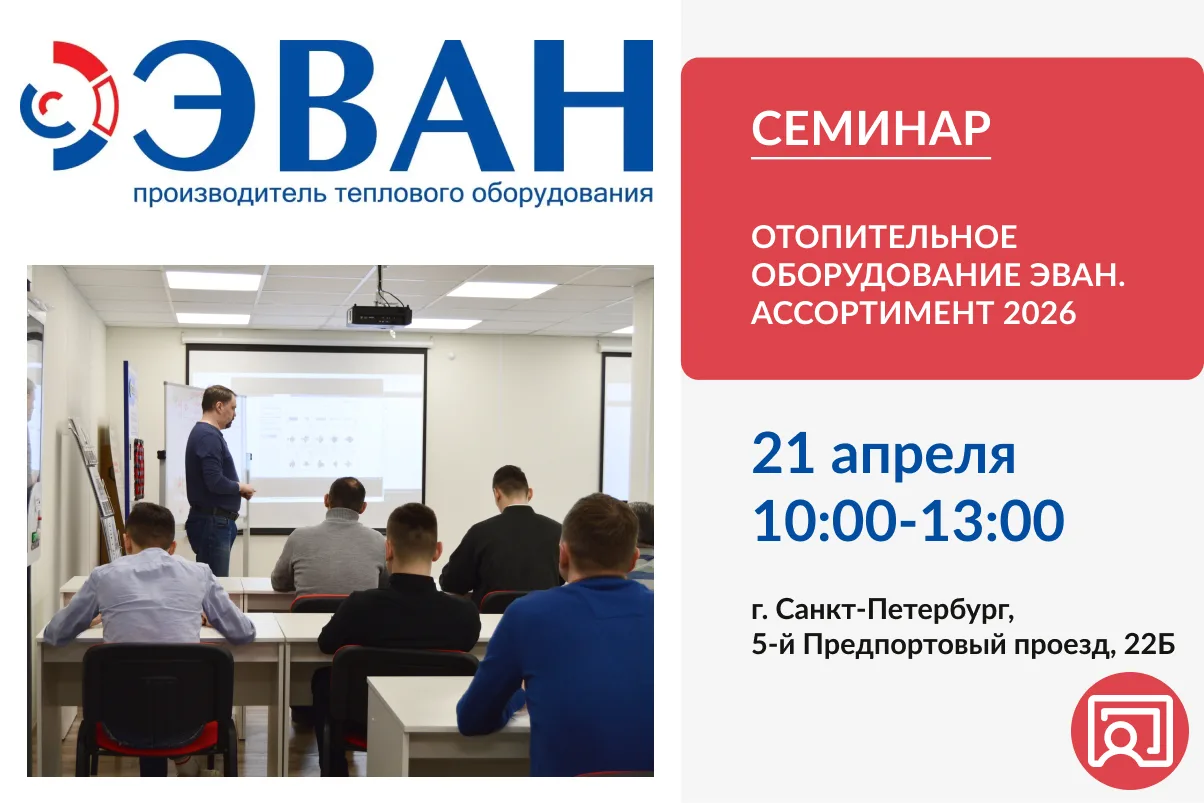 ЭВАН
производитель теплового оборудования

СЕМИНАР

ОТОПИТЕЛЬНОЕ ОБОРУДОВАНИЕ ЭВАН. АССОРТИМЕНТ 2026

21 апреля
10:00-13:00

г. Санкт-Петербург,
5-й Предпортовый проезд, 22Б